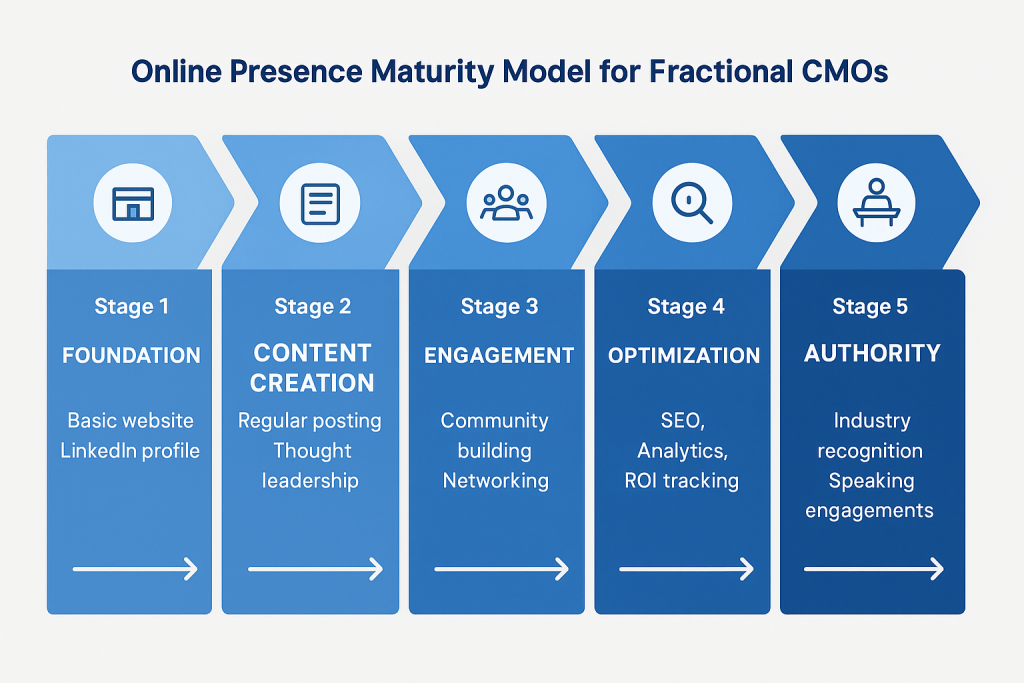 Online Presence Maturity Model for Fractional CMOs

Stage 1
FOUNDATION
Basic website
LinkedIn profile

Stage 2
CONTENT CREATION
Regular posting
Thought leadership

Stage 3
ENGAGEMENT
Community building
Networking

Stage 4
OPTIMIZATION
SEO,
Analytics,
ROI tracking

Stage 5
AUTHORITY
Industry recognition
Speaking engagements